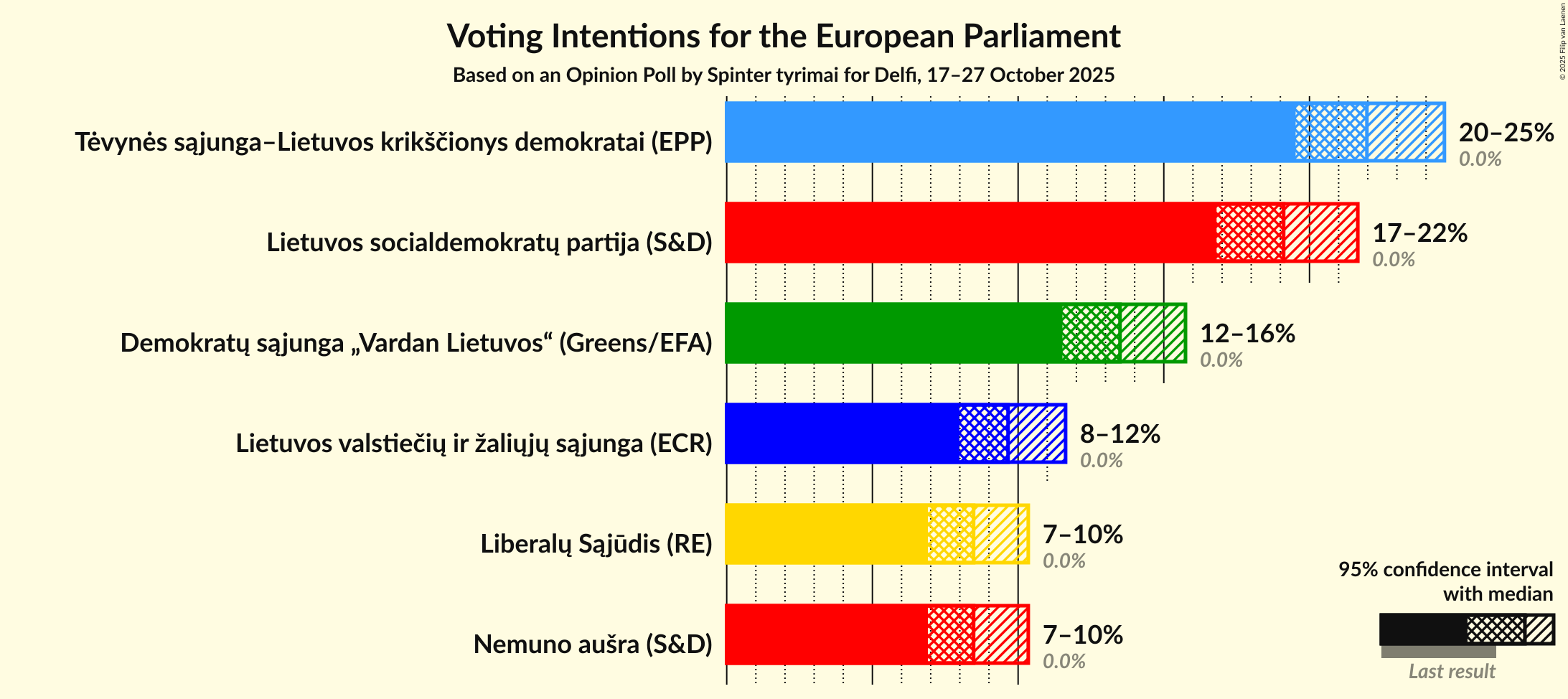 Voting Intentions for the European Parliament

Based on an Opinion Poll by Spinter tyrimai for Delfi, 17–27 October 2025

© 2025 Filip van Laenen

Tėvynės sąjunga–Lietuvos krikščionys demokratai (EPP)
20–25%
0.0%

Lietuvos socialdemokratų partija (S&D)
17–22%
0.0%

Demokratų sąjunga „Vardan Lietuvos“ (Greens/EFA)
12–16%
0.0%

Lietuvos valstiečių ir žaliųjų sąjunga (ECR)
8–12%
0.0%

Liberalų Sąjūdis (RE)
7–10%
0.0%

Nemuno aušra (S&D)
7–10%
0.0%

95% confidence interval with median

Last result